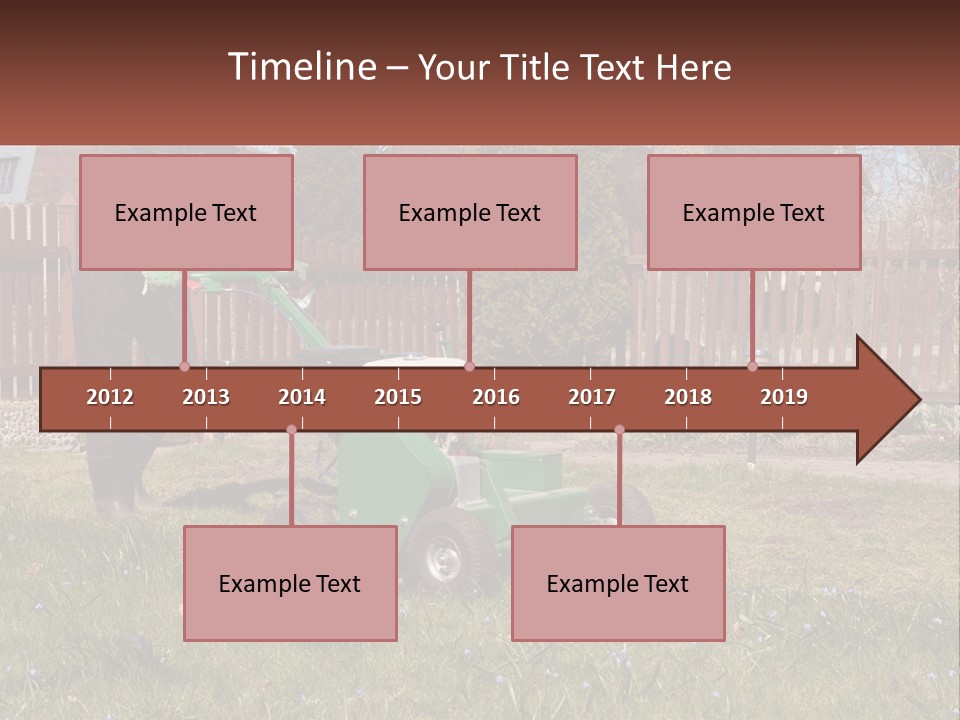 Timeline – Your Title Text Here

Example Text

Example Text

Example Text

2012 2013 2014 2015 2016 2017 2018 2019

Example Text

Example Text